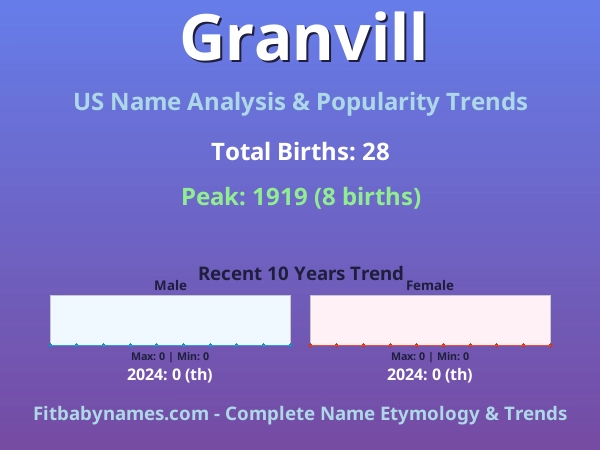 Granvill

US Name Analysis & Popularity Trends

Total Births: 28

Peak: 1919 (8 births)

Recent 10 Years Trend

Male

Max: 0 | Min: 0

2024: 0 (th)

Female

Max: 0 | Min: 0

2024: 0 (th)

Fitbabynames.com - Complete Name Etymology & Trends